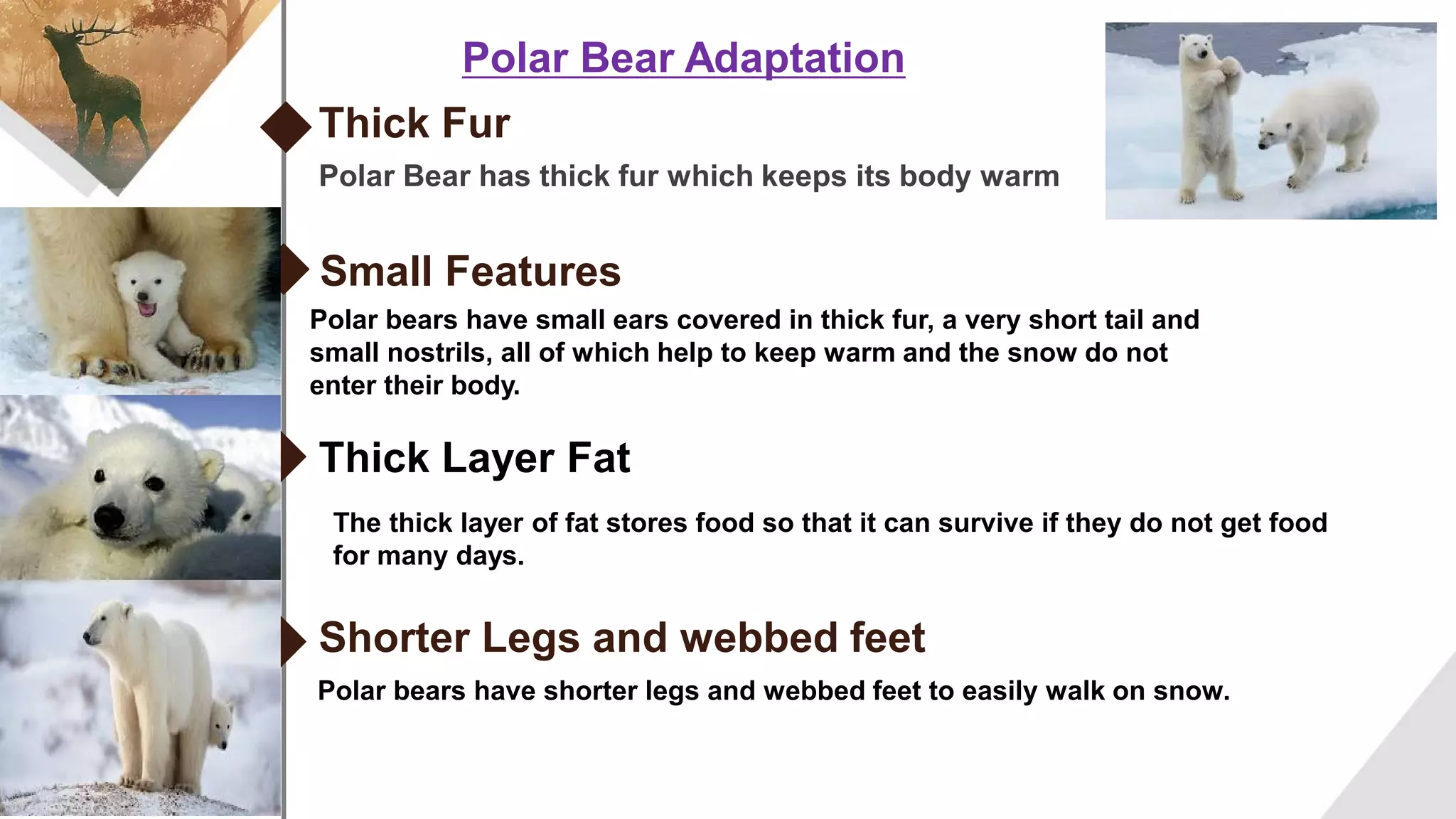 Polar Bear Adaptation

Thick Fur

Polar Bear has thick fur which keeps its body warm

Small Features

Polar bears have small ears covered in thick fur, a very short tail and small nostrils, all of which help to keep warm and the snow do not enter their body.

Thick Layer Fat

The thick layer of fat stores food so that it can survive if they do not get food for many days.

Shorter Legs and webbed feet

Polar bears have shorter legs and webbed feet to easily walk on snow.